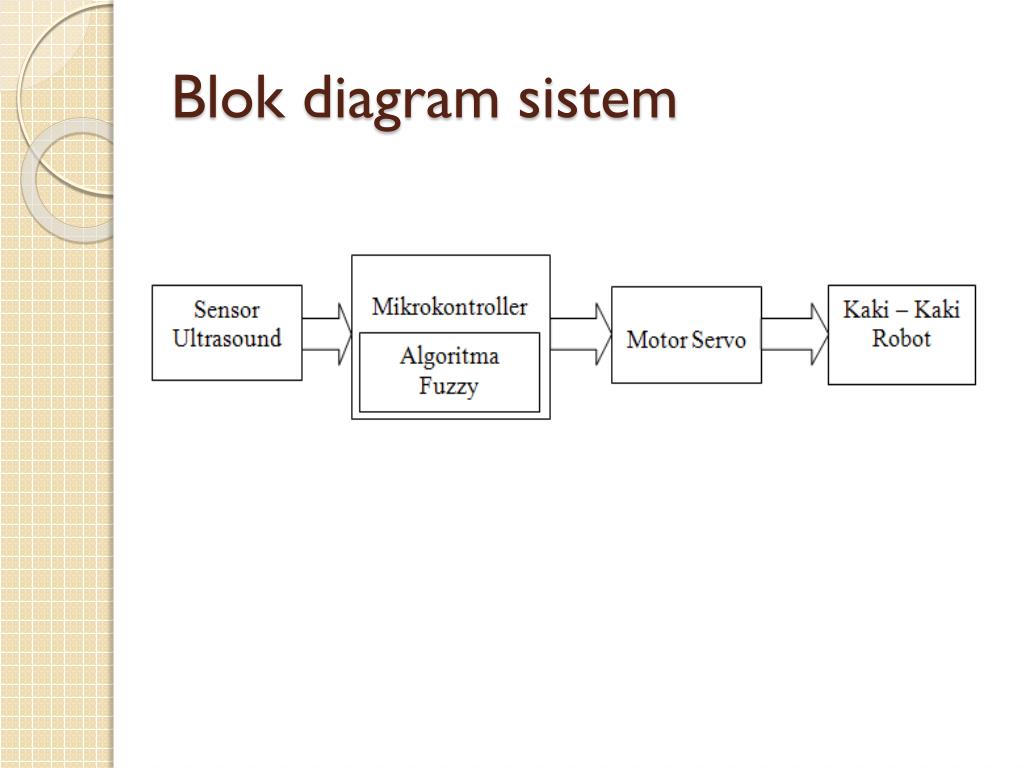 Blok diagram sistem

Sensor Ultrasound

Mikrokontroller

Algoritma Fuzzy

Motor Servo

Kaki – Kaki Robot